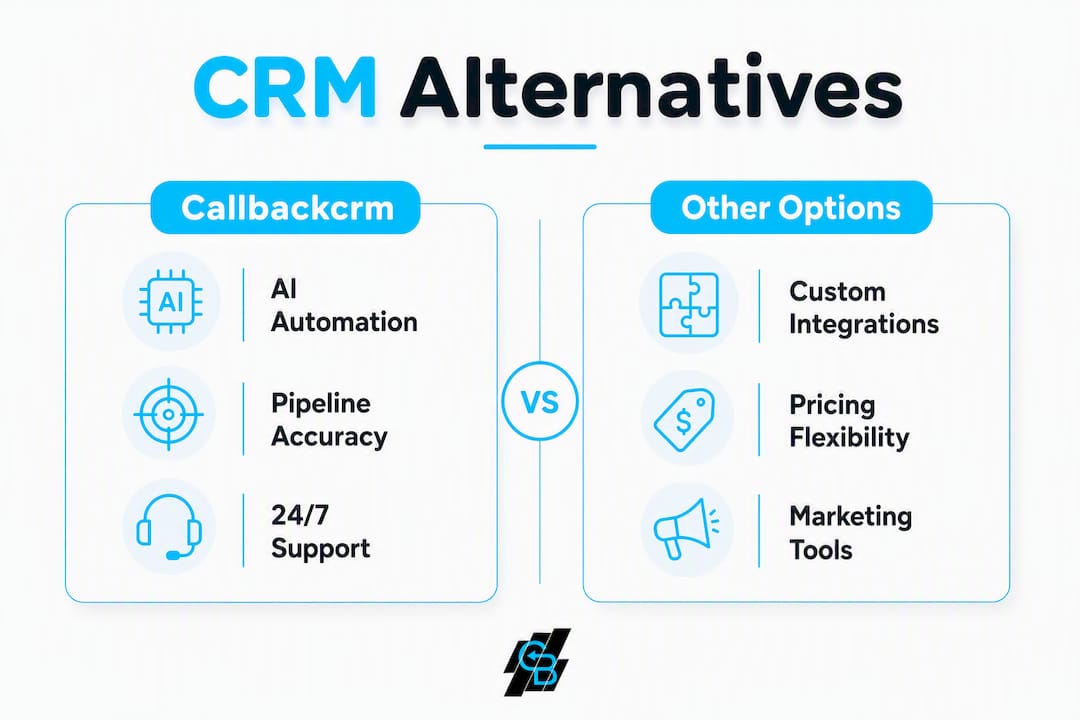 CRM Alternatives

Callbackcrm

AI

AI Automation

Pipeline Accuracy

24/7 Support

VS

Other Options

Custom Integrations

$

Pricing Flexibility

Marketing Tools

CB